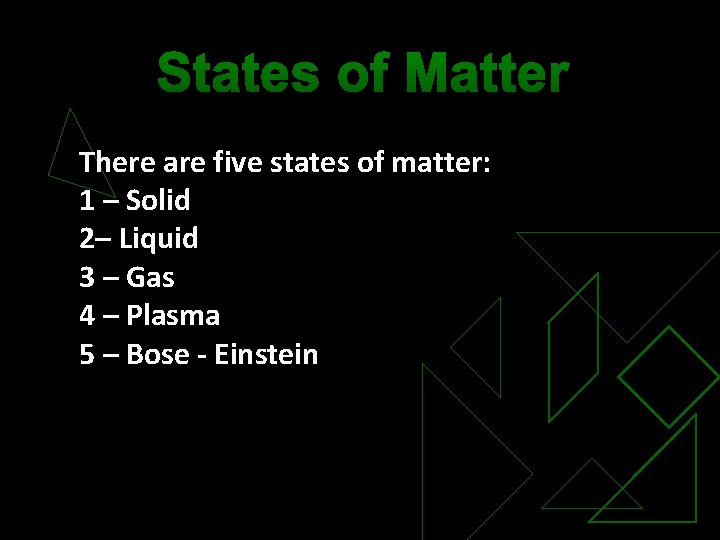 States of Matter

There are five states of matter:
1 – Solid
2– Liquid
3 – Gas
4 – Plasma
5 – Bose - Einstein